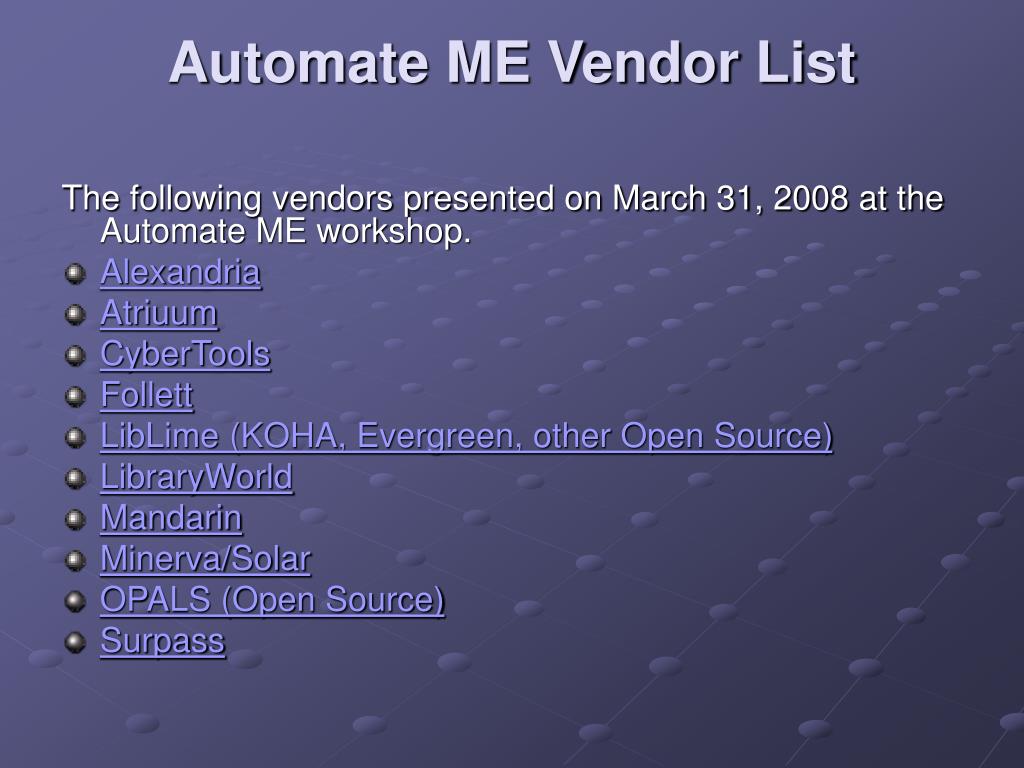 Automate ME Vendor List

The following vendors presented on March 31, 2008 at the Automate ME workshop.

Alexandria
Atriuum
CyberTools
Follett
LibLime (KOHA, Evergreen, other Open Source)
LibraryWorld
Mandarin
Minerva/Solar
OPALS (Open Source)
Surpass